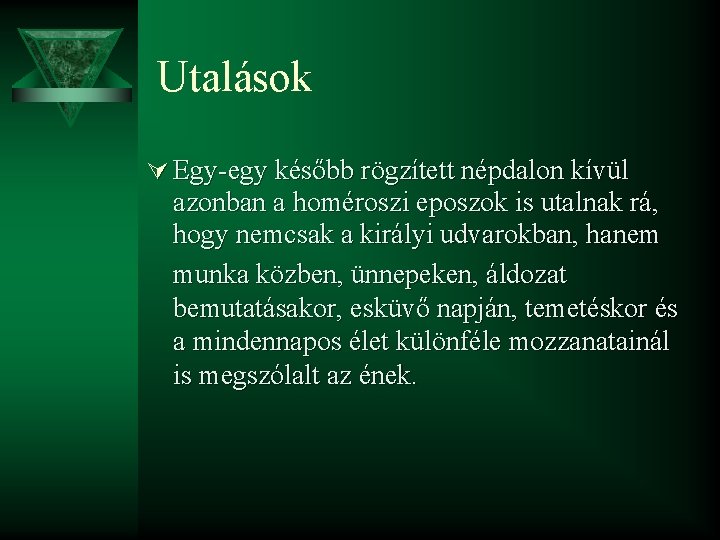 Utalások

Egy-egy később rögzített népdalon kívül azonban a homéroszi eposzok is utalnak rá, hogy nemcsak a királyi udvarokban, hanem munka közben, ünnepeken, áldozat bemutatásakor, esküvő napján, temetéskor és a mindennapos élet különféle mozzanatainál is megszólalt az ének.